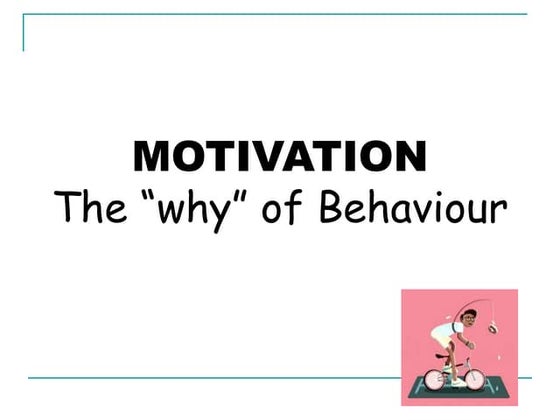 MOTIVATION
The “why” of Behaviour